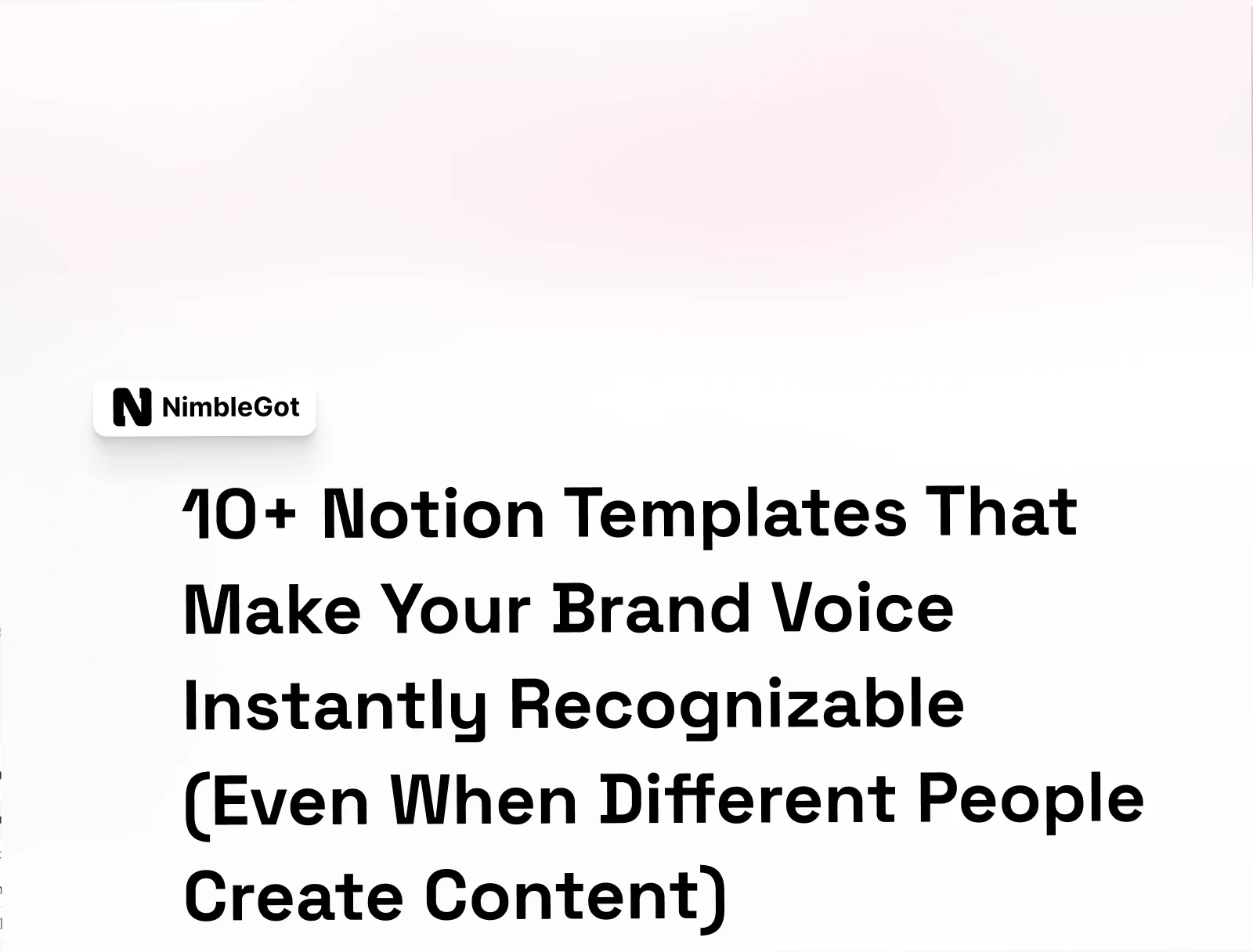 NimbleGot

10+ Notion Templates That Make Your Brand Voice Instantly Recognizable (Even When Different People Create Content)